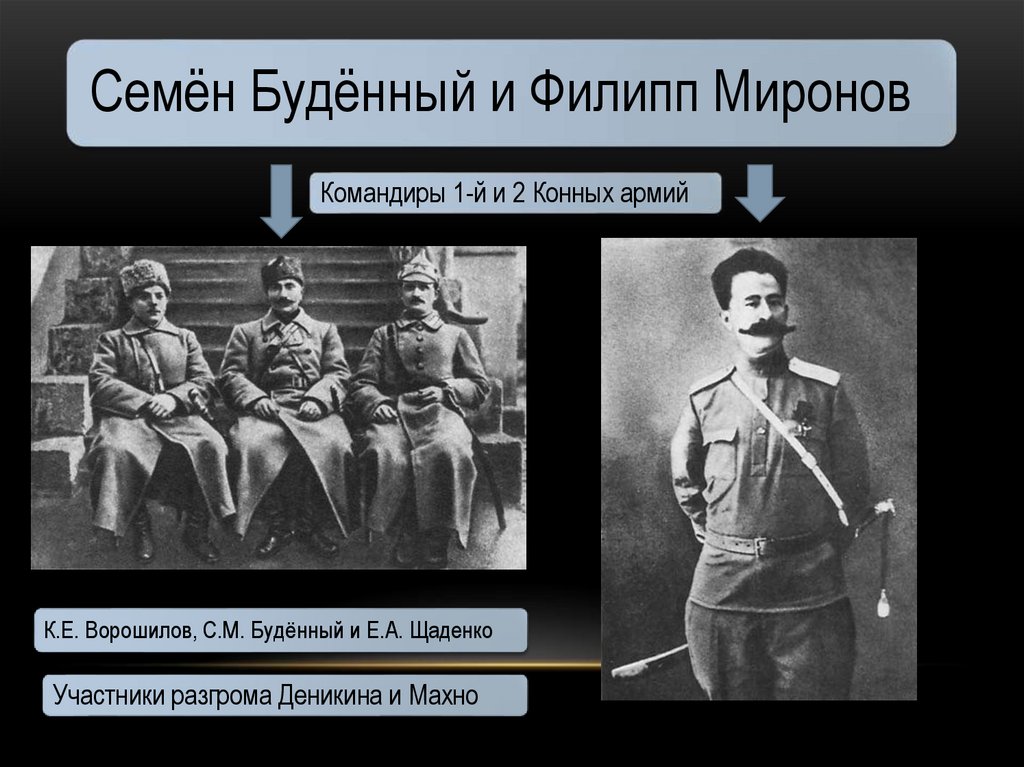 Семён Будённый и Филипп Миронов

Командиры 1-й и 2 Конных армий

К.Е. Ворошилов, С.М. Будённый и Е.А. Щаденко

Участники разгрома Деникина и Махно